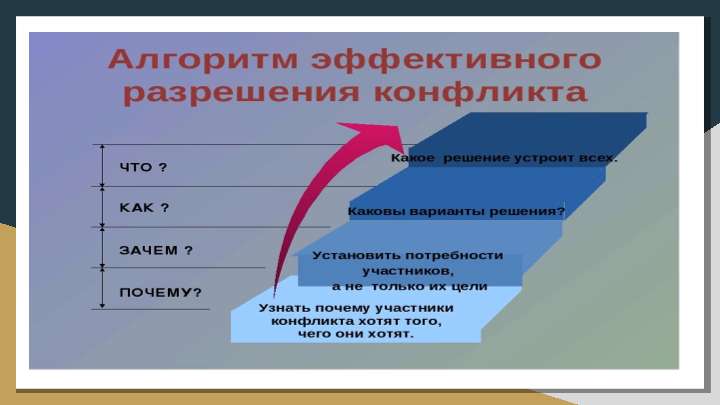 Алгоритм эффективного разрешения конфликта

ЧТО ?

КАК ?

ЗАЧЕМ ?

ПОЧЕМУ?

Какое решение устроит всех.

Каковы варианты решения?

Установить потребности участников, а не только их цели

Узнать почему участники конфликта хотят того, чего они хотят.